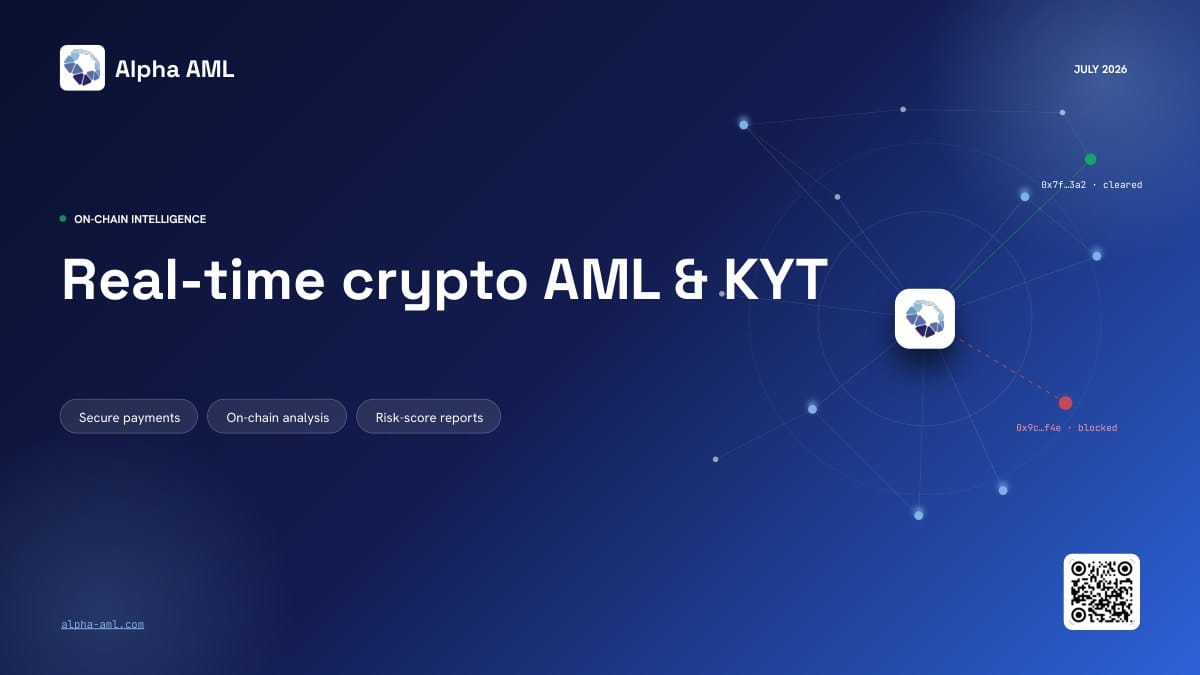 Alpha AML

JULY 2026

0x7f…3a2 · cleared

ON-CHAIN INTELLIGENCE

Real-time crypto AML & KYT

Secure payments

On-chain analysis

Risk-score reports

0x9c…f4e · blocked

alpha-aml.com